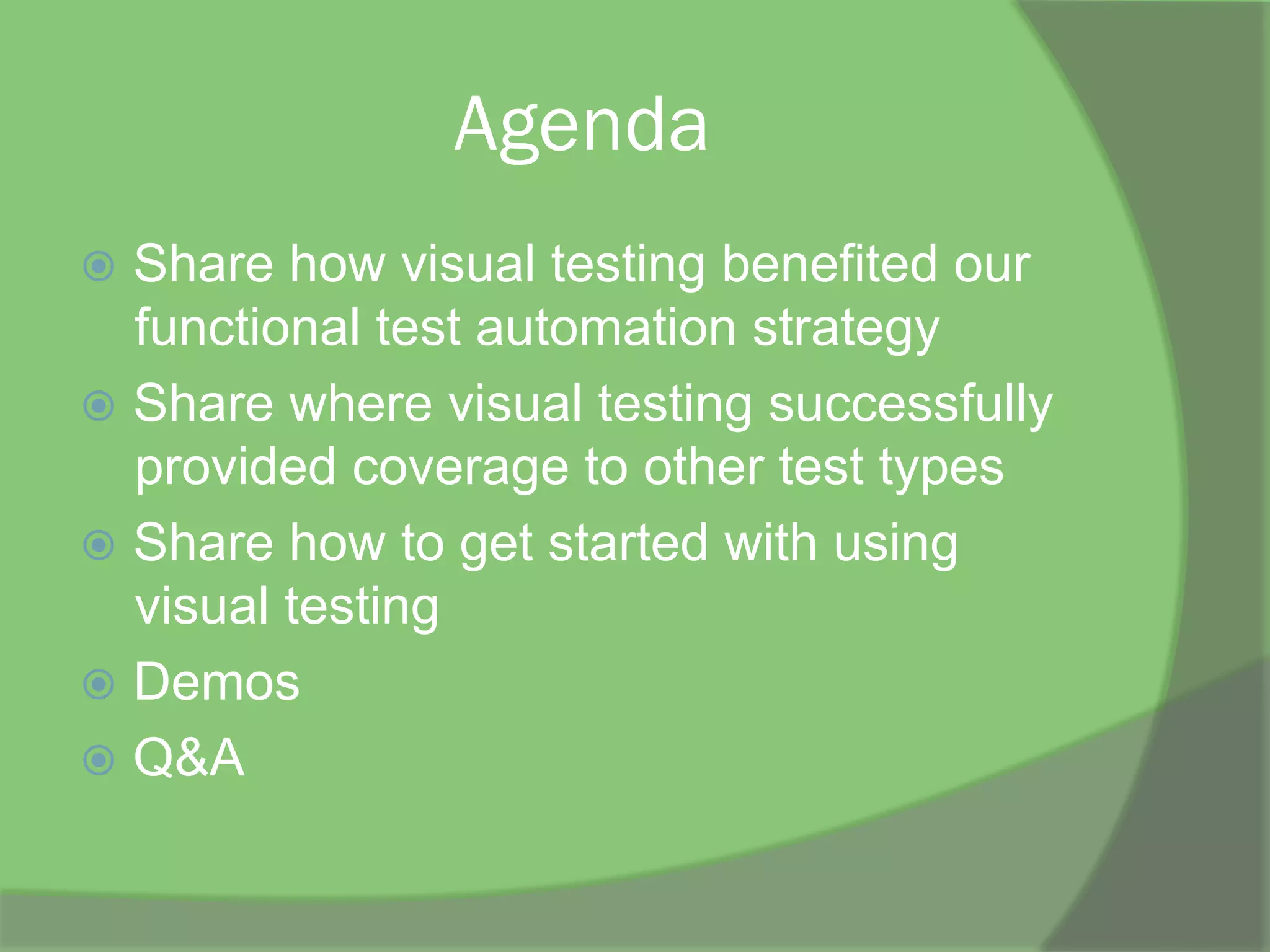 Agenda

Share how visual testing benefited our functional test automation strategy
Share where visual testing successfully provided coverage to other test types
Share how to get started with using visual testing
Demos
Q&A